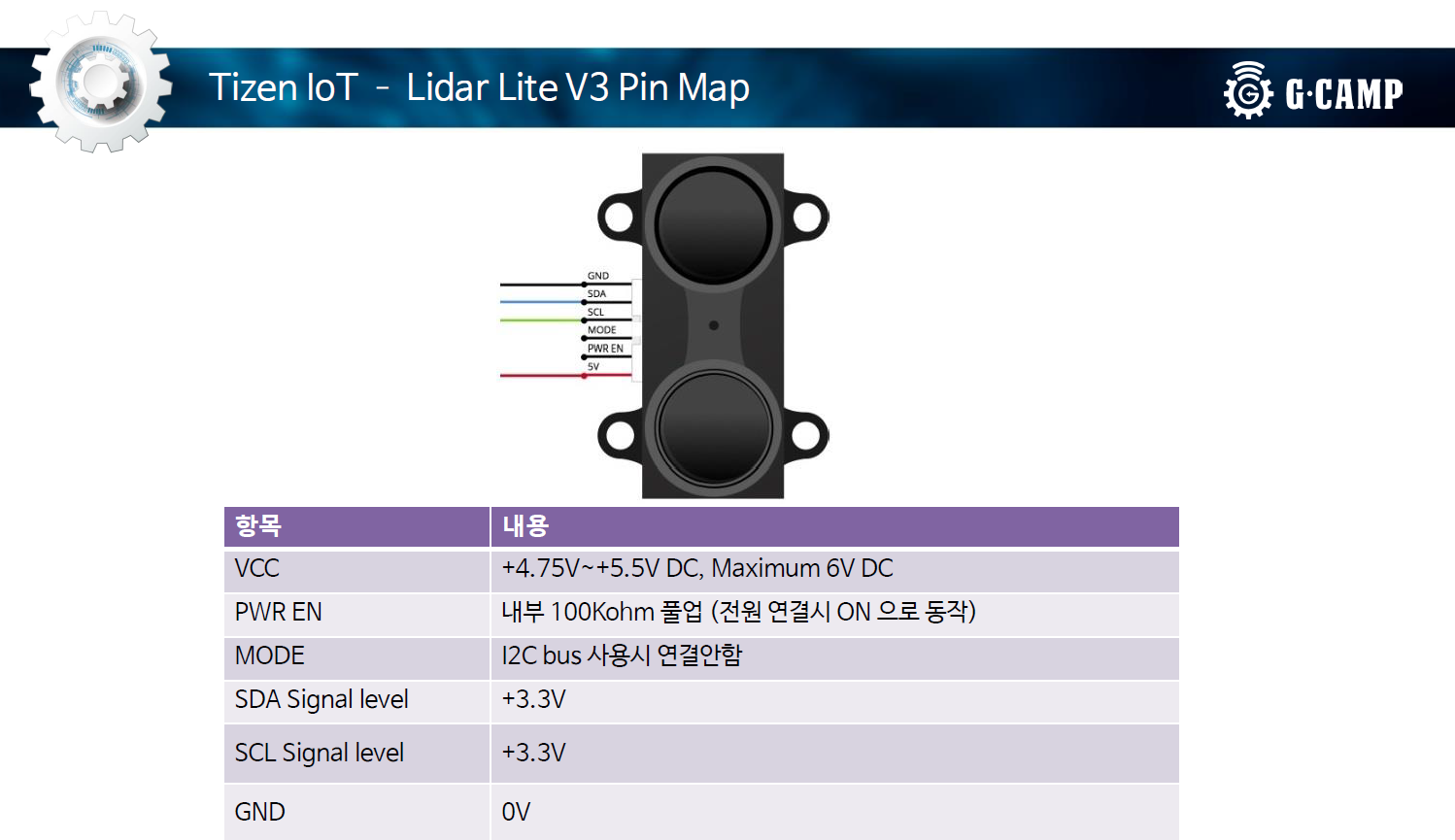 Tizen IoT - Lidar Lite V3 Pin Map

G·CAMP

GND
SDA
SCL
MODE
PWR EN
5V

| 항목 | 내용 |
|---|---|
| VCC | +4.75V~+5.5V DC, Maximum 6V DC |
| PWR EN | 내부 100Kohm 풀업 (전원 연결시 ON 으로 동작) |
| MODE | I2C bus 사용시 연결안함 |
| SDA Signal level | +3.3V |
| SCL Signal level | +3.3V |
| GND | 0V |